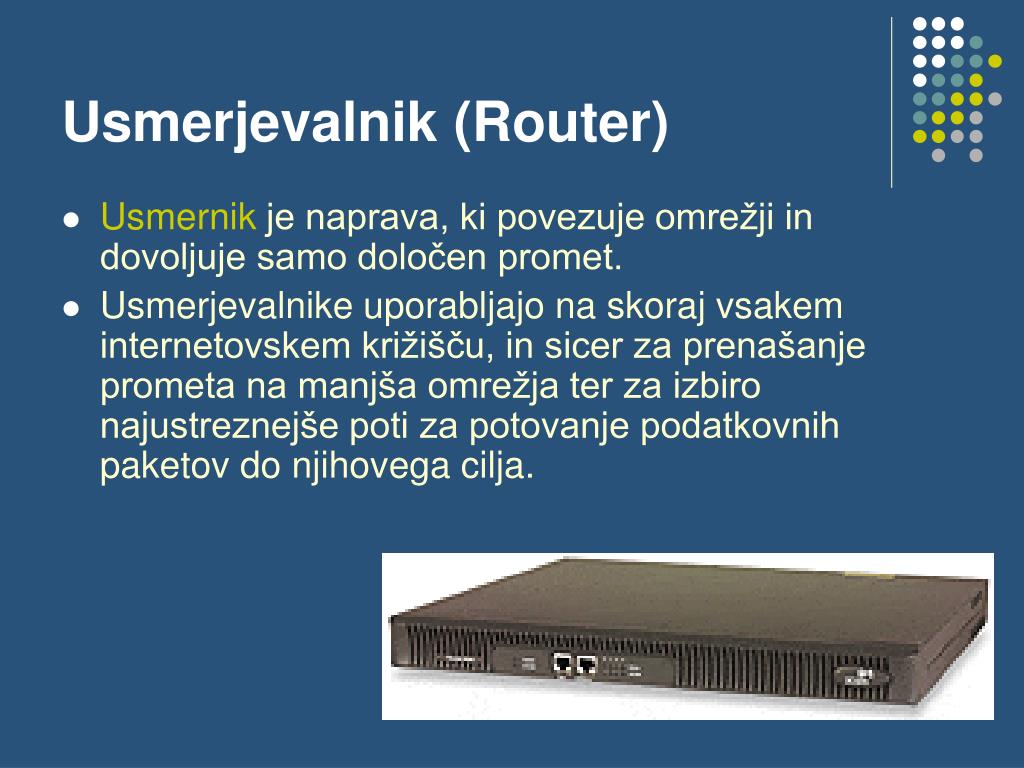 Usmerjevalnik (Router)

- Usmernik je naprava, ki povezuje omrežji in dovoljuje samo določen promet.
- Usmerjevalnike uporabljajo na skoraj vsakem internetovskem križišču, in sicer za prenašanje prometa na manjša omrežja ter za izbiro najustreznejše poti za potovanje podatkovnih paketov do njihovega cilja.